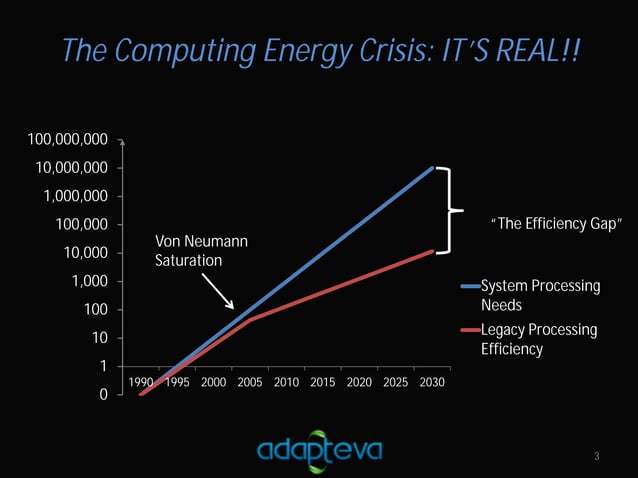 The Computing Energy Crisis: IT'S REAL!!

100,000,000
10,000,000
1,000,000
100,000
10,000
1,000
100
10
1
0

1990 1995 2000 2005 2010 2015 2020 2025 2030

Von Neumann Saturation

"The Efficiency Gap"

System Processing Needs
Legacy Processing Efficiency

adapteva

3